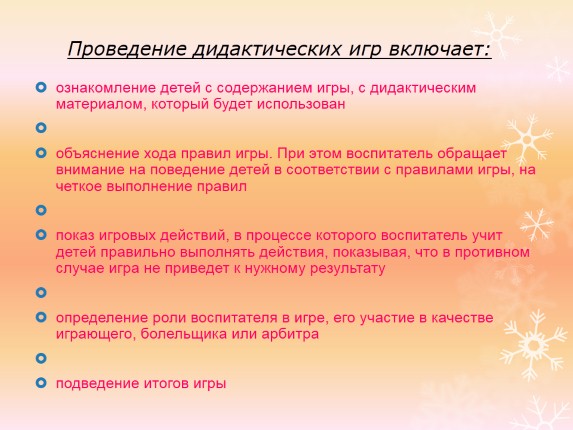 Проведение дидактических игр включает:

ознакомление детей с содержанием игры, с дидактическим материалом, который будет использован

объяснение хода правил игры. При этом воспитатель обращает внимание на поведение детей в соответствии с правилами игры, на четкое выполнение правил

показ игровых действий, в процессе которого воспитатель учит детей правильно выполнять действия, показывая, что в противном случае игра не приведет к нужному результату

определение роли воспитателя в игре, его участие в качестве играющего, болельщика или арбитра

подведение итогов игры